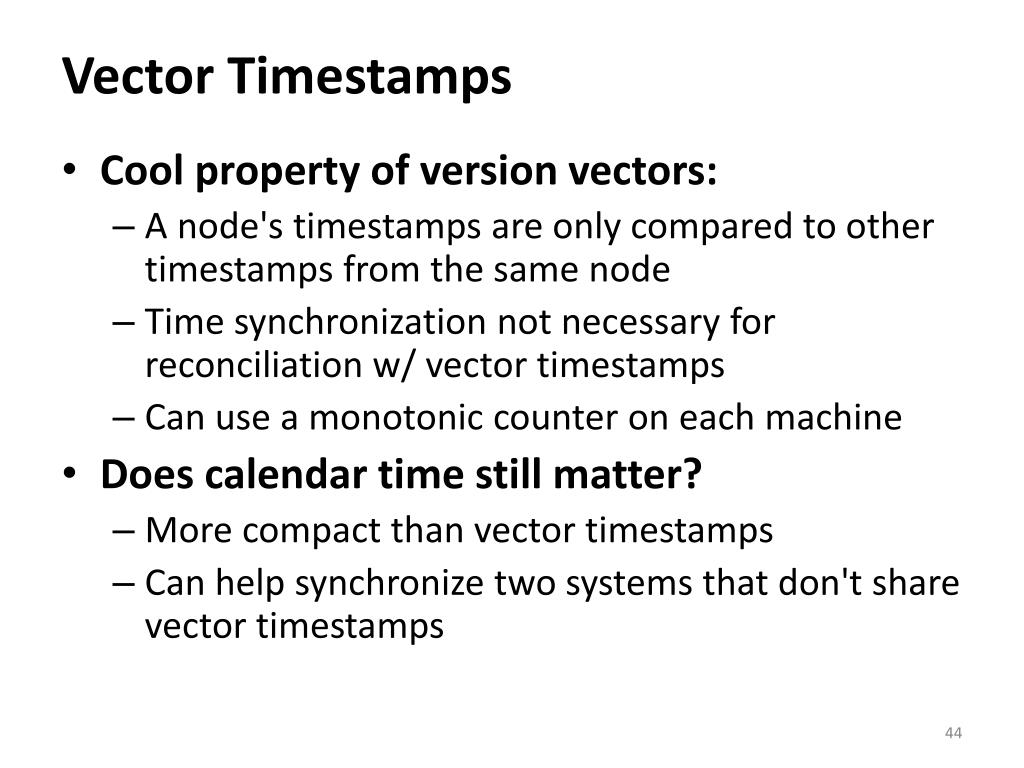 Vector Timestamps

• Cool property of version vectors:
– A node's timestamps are only compared to other timestamps from the same node
– Time synchronization not necessary for reconciliation w/ vector timestamps
– Can use a monotonic counter on each machine

• Does calendar time still matter?
– More compact than vector timestamps
– Can help synchronize two systems that don't share vector timestamps

44